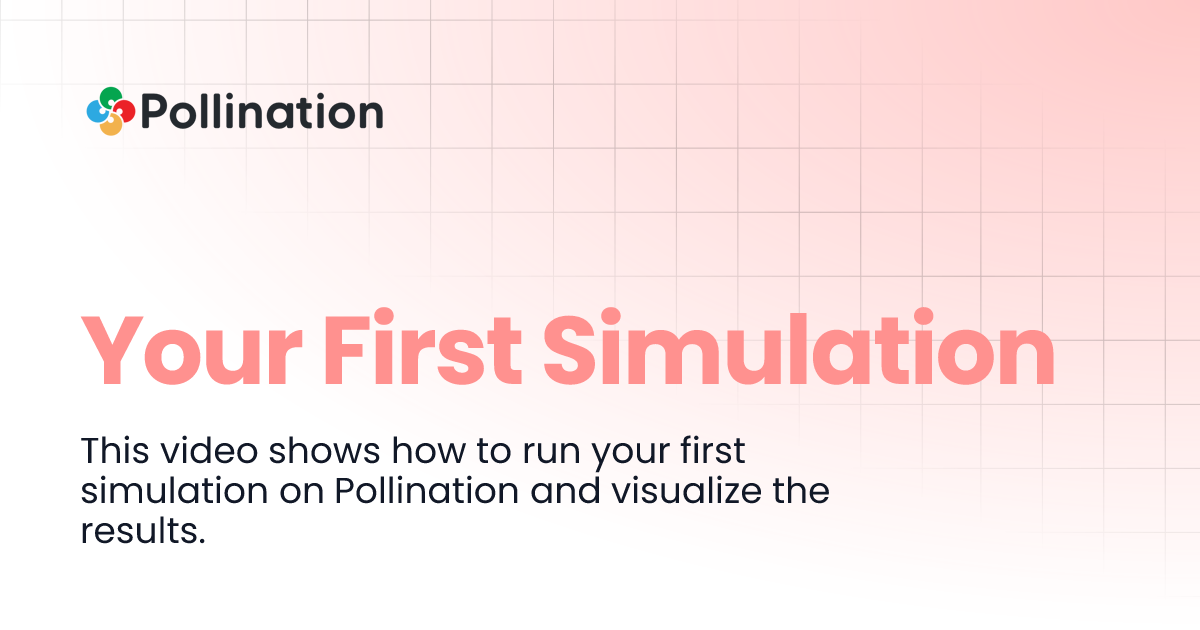 Pollination

Your First Simulation

This video shows how to run your first simulation on Pollination and visualize the results.